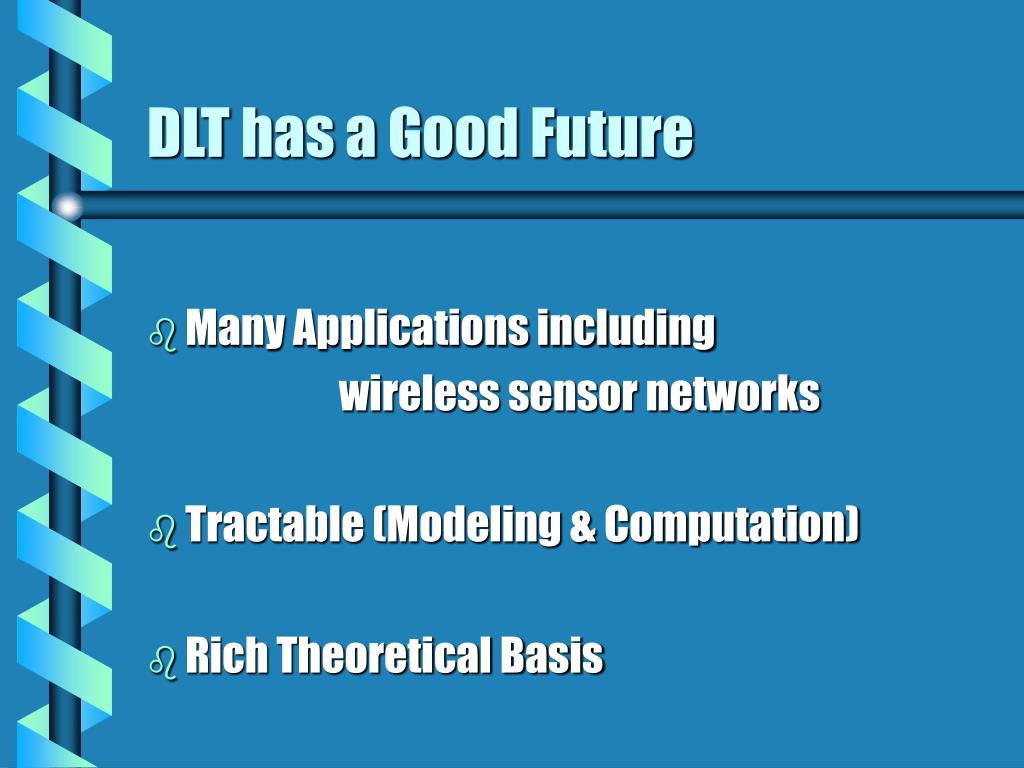 DLT has a Good Future

Many Applications including wireless sensor networks

Tractable (Modeling & Computation)

Rich Theoretical Basis